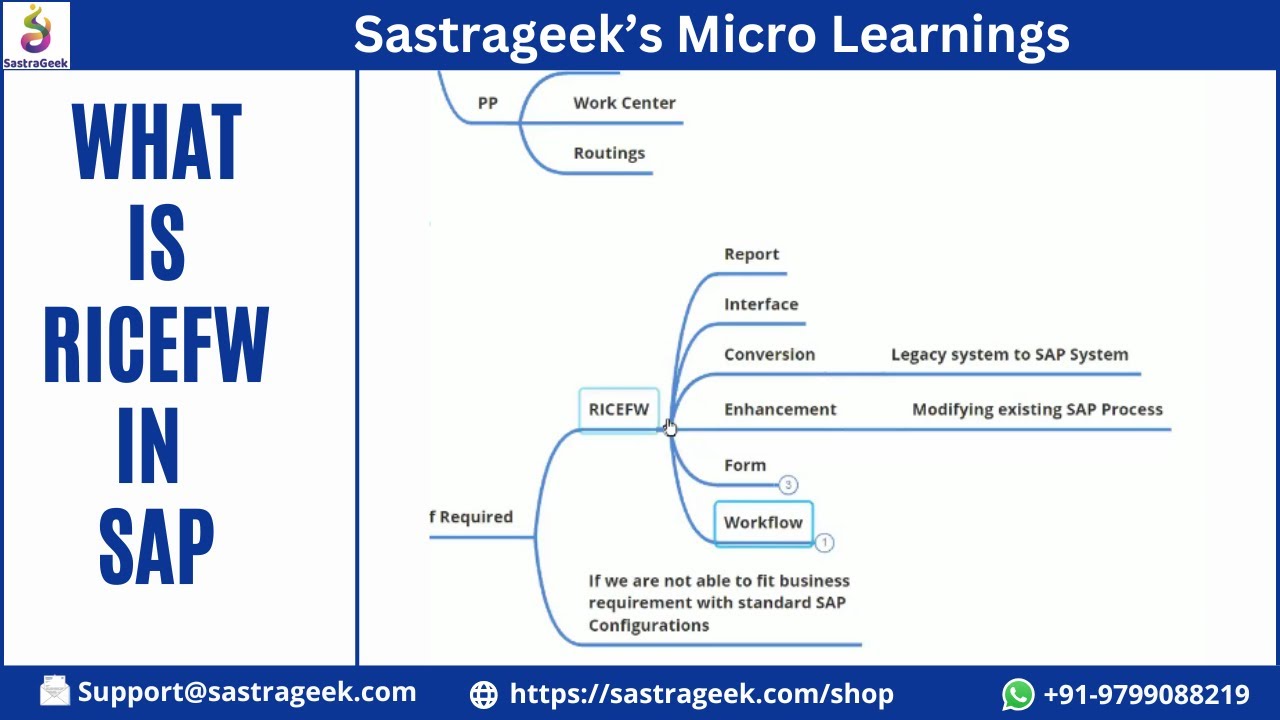 SastraGeek

Sastrageek's Micro Learnings

WHAT IS RICEFW IN SAP

PP

Work Center

Routings

f Required

RICEFW

Report

Interface

Conversion

Legacy system to SAP System

Enhancement

Modifying existing SAP Process

Form

3

Workflow

1

If we are not able to fit business requirement with standard SAP Configurations

Support@sastrageek.com

https://sastrageek.com/shop

+91-9799088219